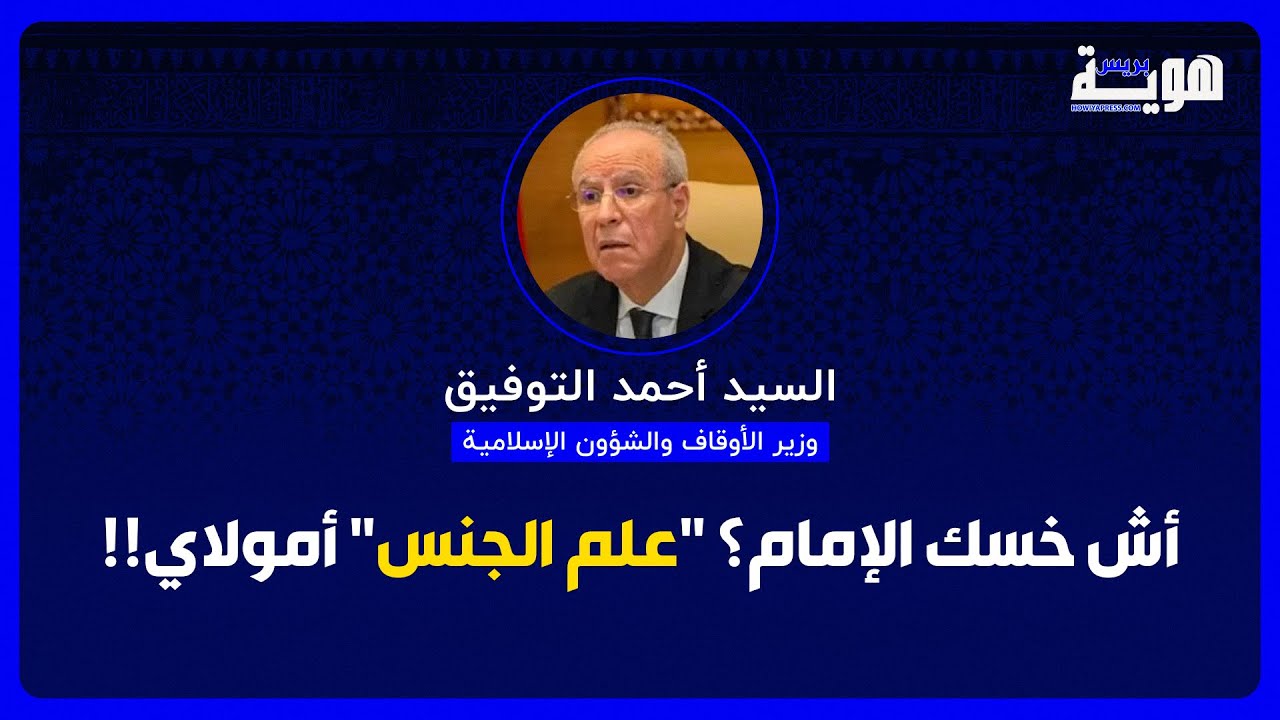 هوية بريس
HOWIYAPRESS.COM

السيد أحمد التوفيق
وزير الأوقاف والشؤون الإسلامية

أش خسك الإمام؟ "علم الجنس" أمولاي!!